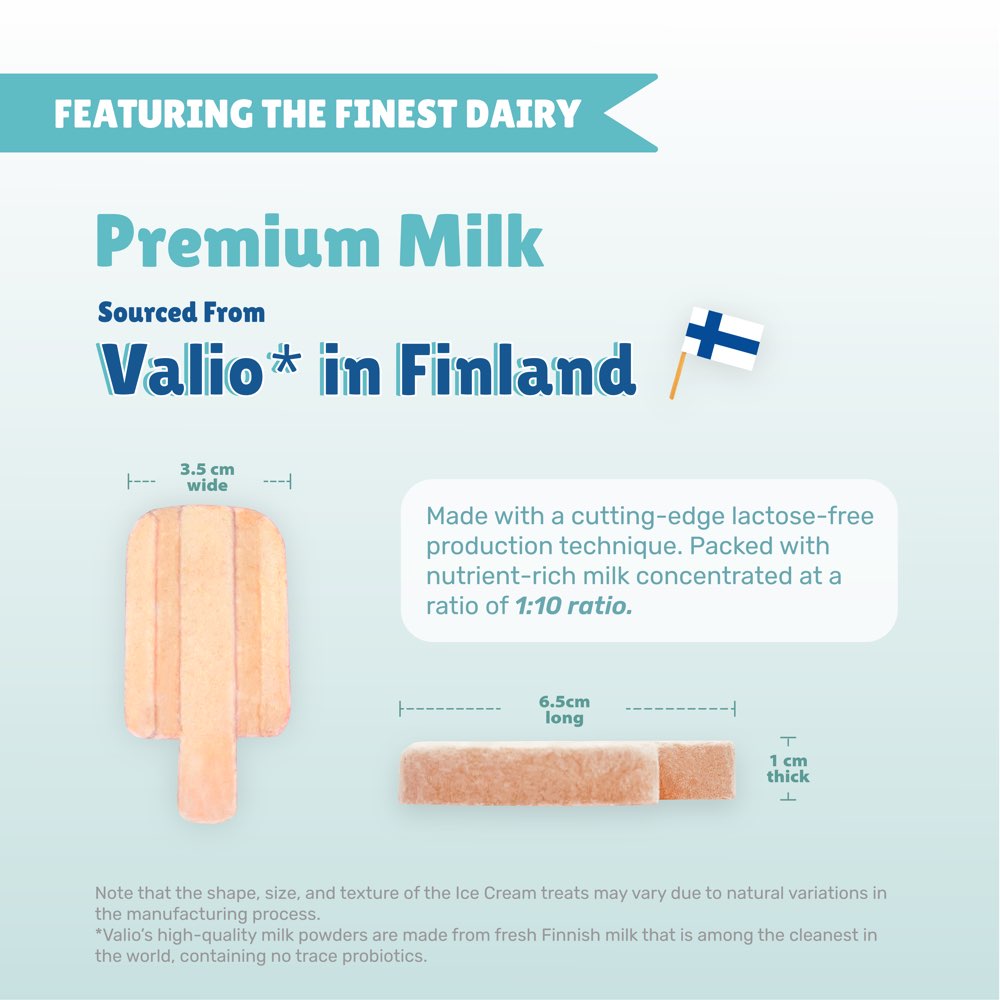 FEATURING THE FINEST DAIRY

Premium Milk

Sourced From

Valio* in Finland

3.5 cm wide

Made with a cutting-edge lactose-free production technique. Packed with nutrient-rich milk concentrated at a ratio of 1:10 ratio.

6.5cm long

1 cm thick

Note that the shape, size, and texture of the Ice Cream treats may vary due to natural variations in the manufacturing process.
*Valio's high-quality milk powders are made from fresh Finnish milk that is among the cleanest in the world, containing no trace probiotics.